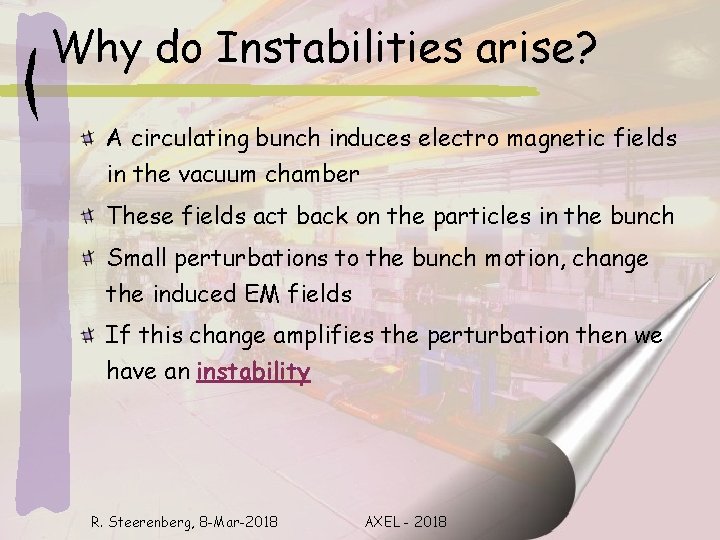 Why do Instabilities arise?

A circulating bunch induces electro magnetic fields in the vacuum chamber

These fields act back on the particles in the bunch

Small perturbations to the bunch motion, change the induced EM fields

If this change amplifies the perturbation then we have an instability

R. Steerenberg, 8-Mar-2018

AXEL - 2018